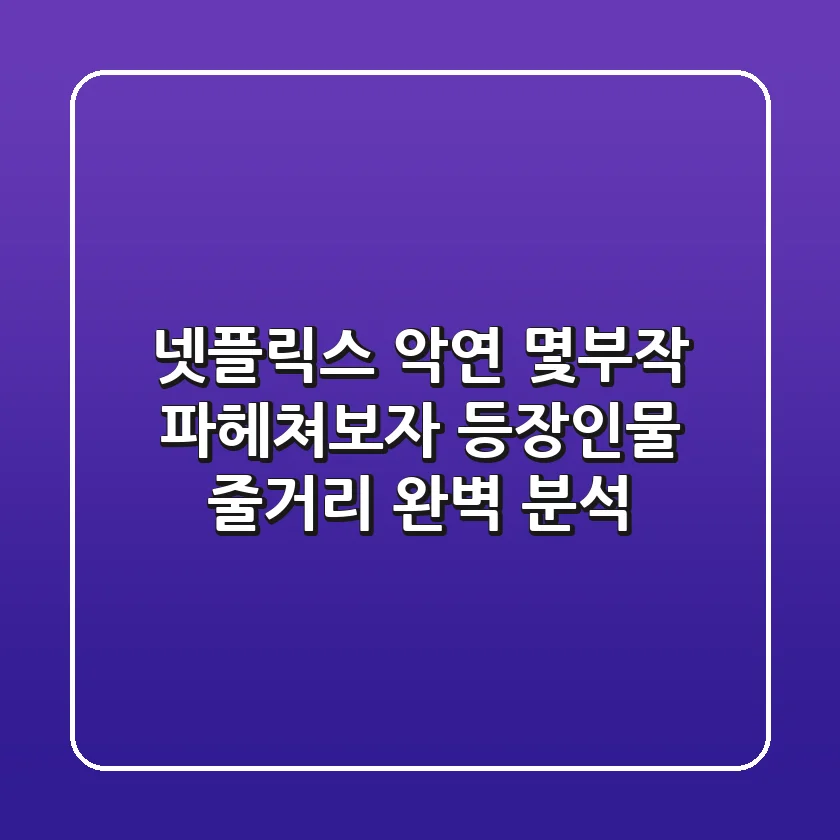 넷플릭스 악연 몇부작 파헤쳐보자 등장인물 줄거리 완벽 분석